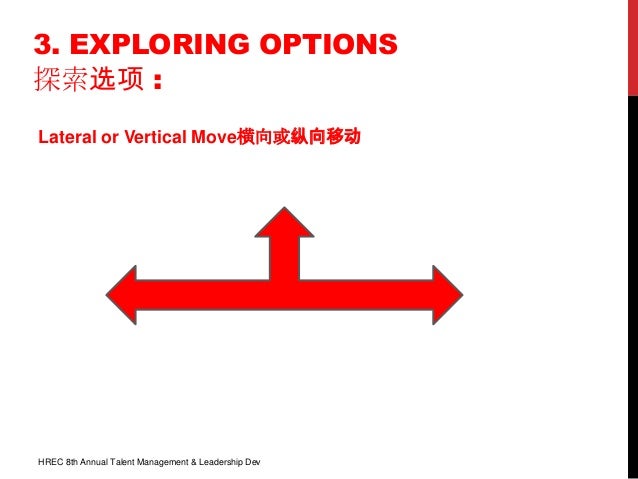 3. EXPLORING OPTIONS
探索选项：

Lateral or Vertical Move横向或纵向移动

HREC 8th Annual Talent Management & Leadership Dev